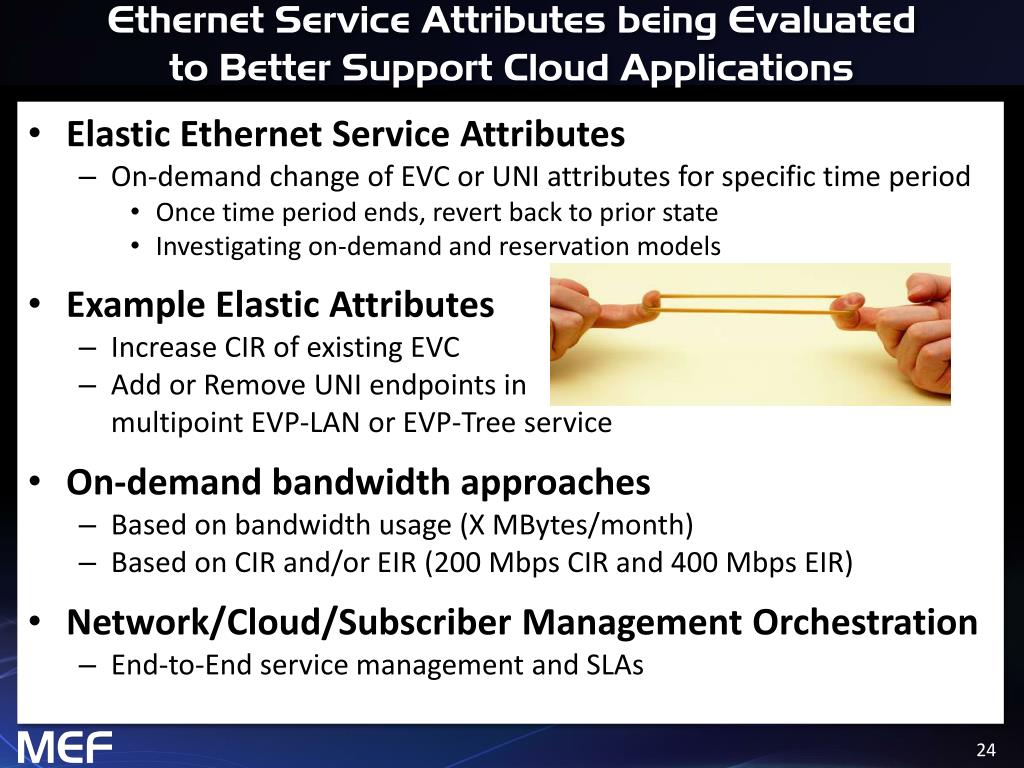 Ethernet Service Attributes being Evaluated to Better Support Cloud Applications

• Elastic Ethernet Service Attributes
– On-demand change of EVC or UNI attributes for specific time period
• Once time period ends, revert back to prior state
• Investigating on-demand and reservation models

• Example Elastic Attributes
– Increase CIR of existing EVC
– Add or Remove UNI endpoints in multipoint EVP-LAN or EVP-Tree service

• On-demand bandwidth approaches
– Based on bandwidth usage (X MBytes/month)
– Based on CIR and/or EIR (200 Mbps CIR and 400 Mbps EIR)

• Network/Cloud/Subscriber Management Orchestration
– End-to-End service management and SLAs

MEF

24